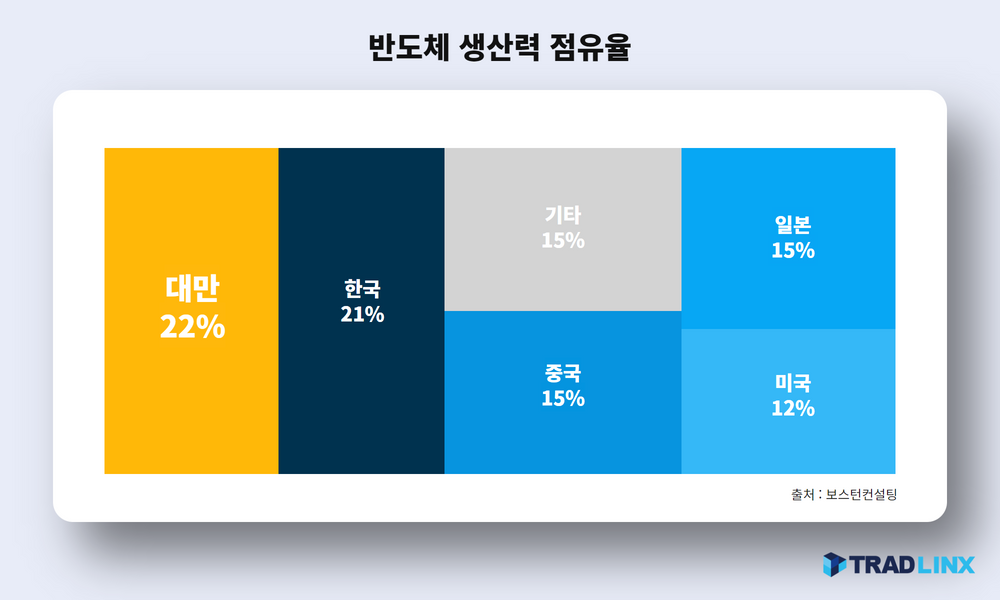 반도체 생산력 점유율

대만
22%

한국
21%

기타
15%

중국
15%

일본
15%

미국
12%

출처 : 보스턴컨설팅

TRADLINX